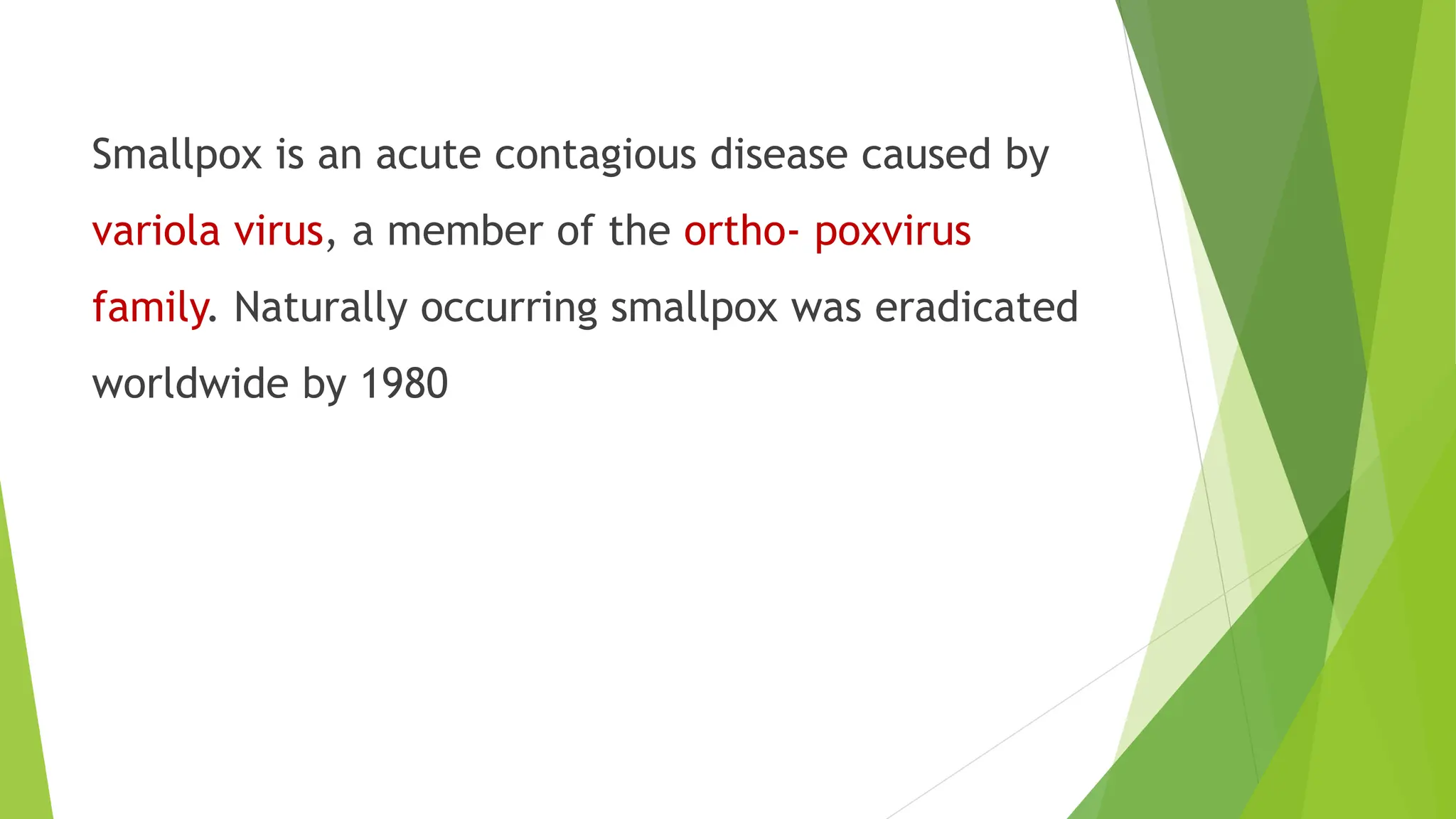 Smallpox is an acute contagious disease caused by variola virus, a member of the ortho- poxvirus family. Naturally occurring smallpox was eradicated worldwide by 1980